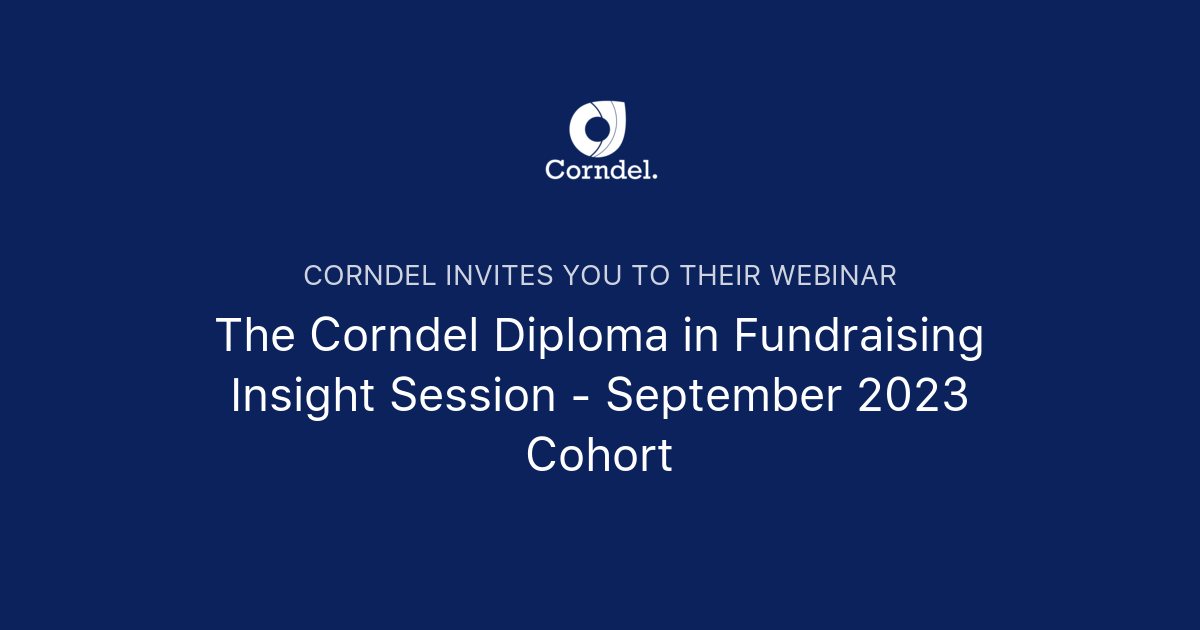 Corndel.

CORNDEL INVITES YOU TO THEIR WEBINAR

The Corndel Diploma in Fundraising Insight Session - September 2023 Cohort